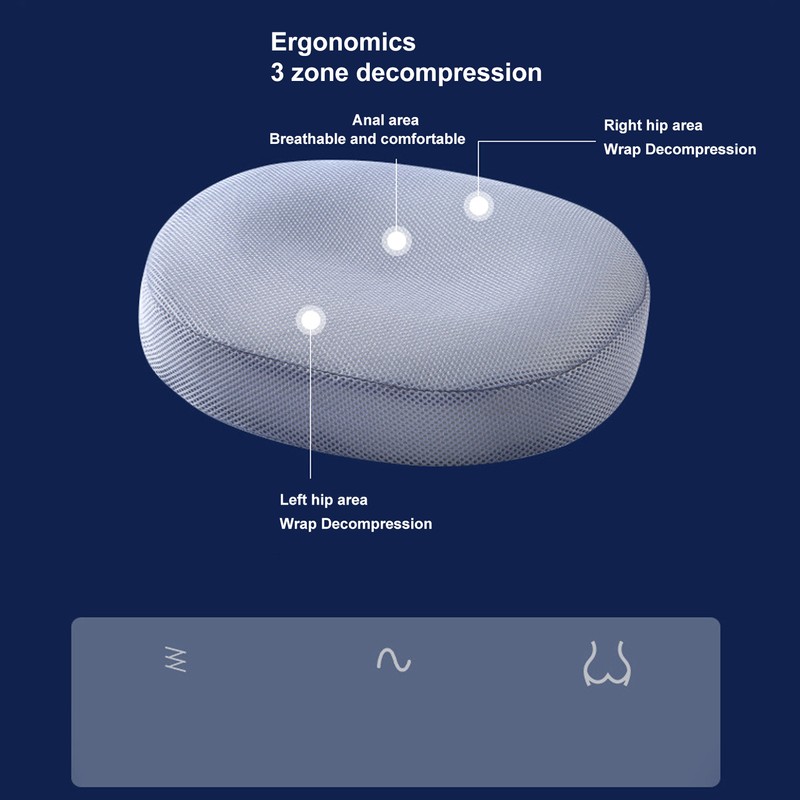 Ergonomics
3 zone decompression

Anal area
Breathable and comfortable

Right hip area
Wrap Decompression

Left hip area
Wrap Decompression